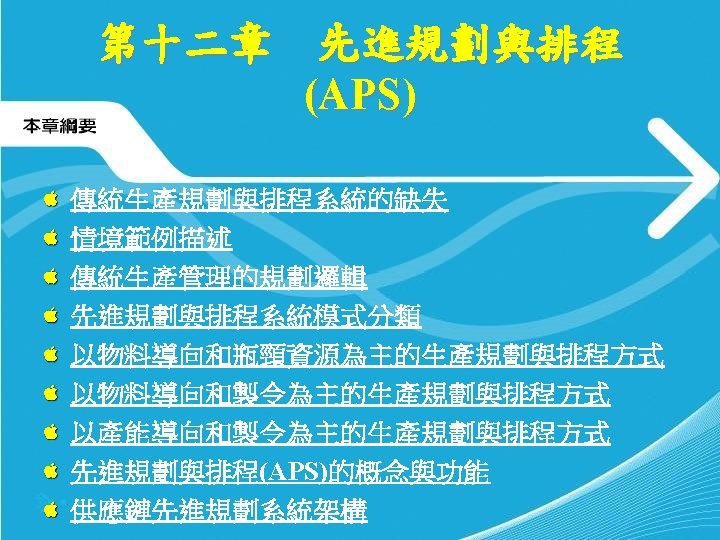 第十二章　先進規劃與排程 (APS)

本章綱要

傳統生產規劃與排程系統的缺失

情境範例描述

傳統生產管理的規劃邏輯

先進規劃與排程系統模式分類

以物料導向和瓶頸資源為主的生產規劃與排程方式

以物料導向和製令為主的生產規劃與排程方式

以產能導向和製令為主的生產規劃與排程方式

先進規劃與排程(APS)的概念與功能

供應鏈先進規劃系統架構